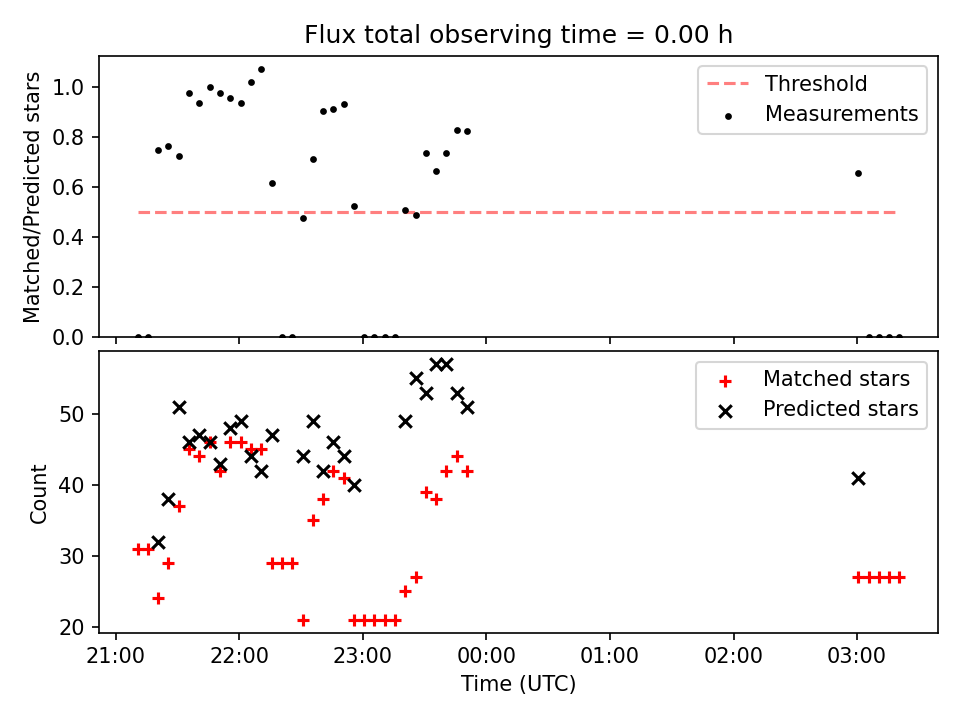 Flux total observing time = 0.00 h

Matched/Predicted stars

1.0
0.8
0.6
0.4
0.2
0.0

Threshold
Measurements

Count

50
40
30
20

Matched stars
Predicted stars

21:00
22:00
23:00
00:00
01:00
02:00
03:00

Time (UTC)